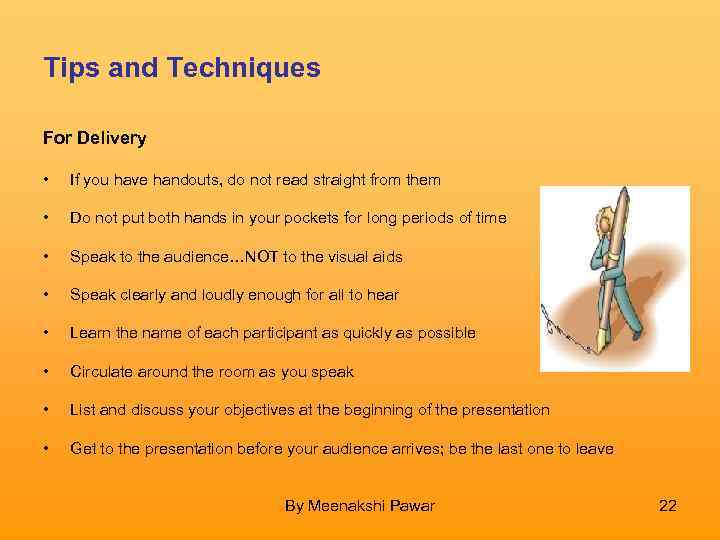 Tips and Techniques

For Delivery

• If you have handouts, do not read straight from them

• Do not put both hands in your pockets for long periods of time

• Speak to the audience…NOT to the visual aids

• Speak clearly and loudly enough for all to hear

• Learn the name of each participant as quickly as possible

• Circulate around the room as you speak

• List and discuss your objectives at the beginning of the presentation

• Get to the presentation before your audience arrives; be the last one to leave

By Meenakshi Pawar

22